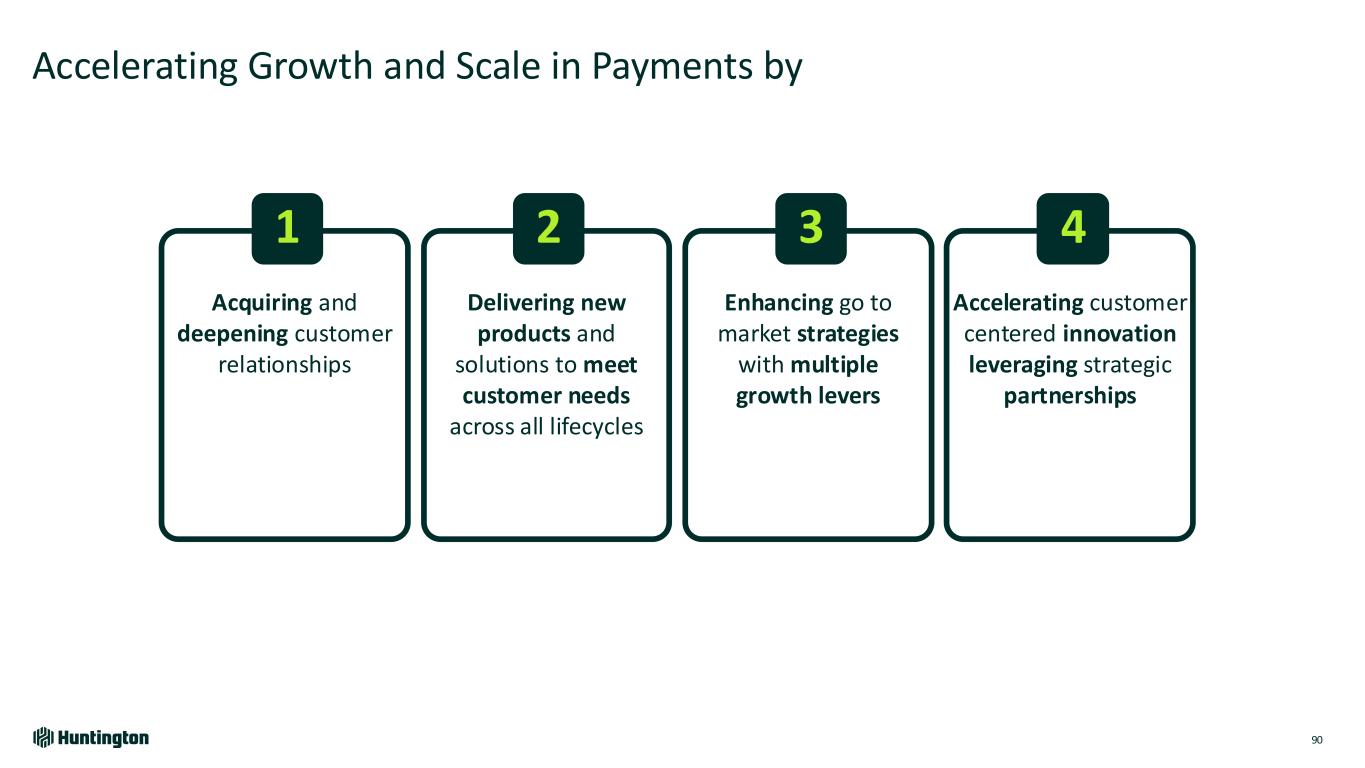 Accelerating Growth and Scale in Payments by

1
Acquiring and deepening customer relationships

2
Delivering new products and solutions to meet customer needs across all lifecycles

3
Enhancing go to market strategies with multiple growth levers

4
Accelerating customer centered innovation leveraging strategic partnerships

Huntington

90